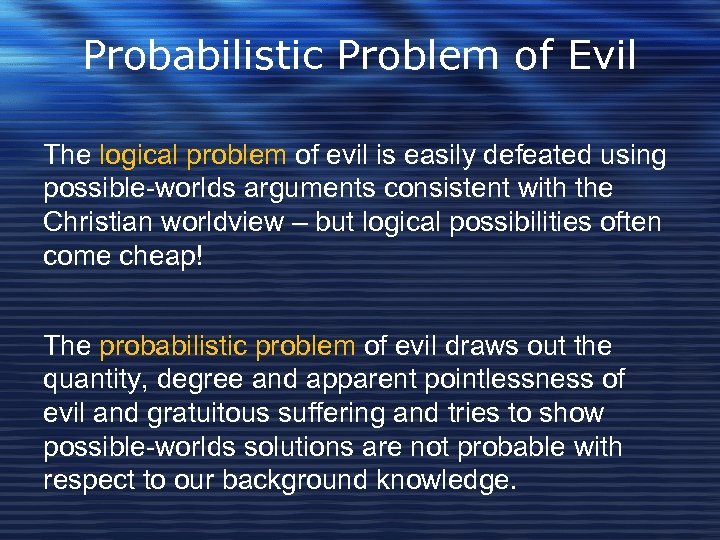 Probabilistic Problem of Evil

The logical problem of evil is easily defeated using possible-worlds arguments consistent with the Christian worldview – but logical possibilities often come cheap!

The probabilistic problem of evil draws out the quantity, degree and apparent pointlessness of evil and gratuitous suffering and tries to show possible-worlds solutions are not probable with respect to our background knowledge.